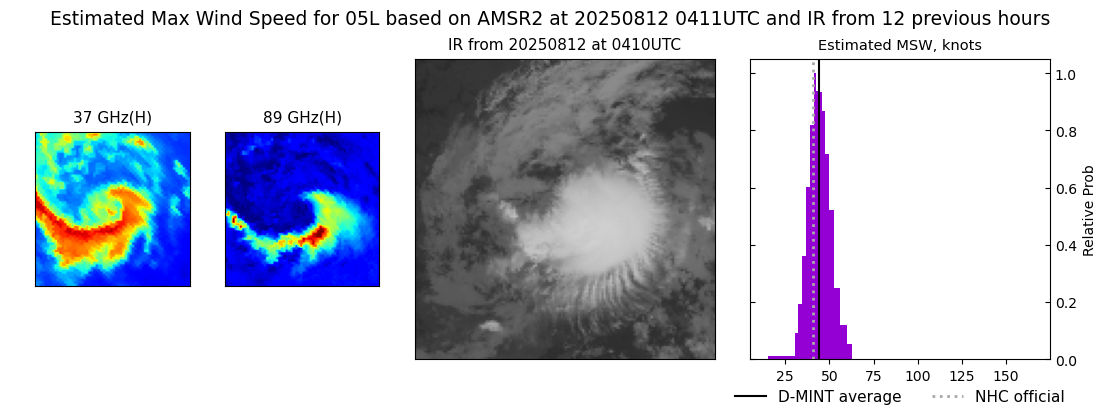 Estimated Max Wind Speed for 05L based on AMSR2 at 20250812 0411UTC and IR from 12 previous hours

37 GHz(H)

89 GHz(H)

IR from 20250812 at 0410UTC

Estimated MSW, knots

1.0
0.8
0.6
0.4
0.2
0.0

Relative Prob

25 50 75 100 125 150

D-MINT average
NHC official